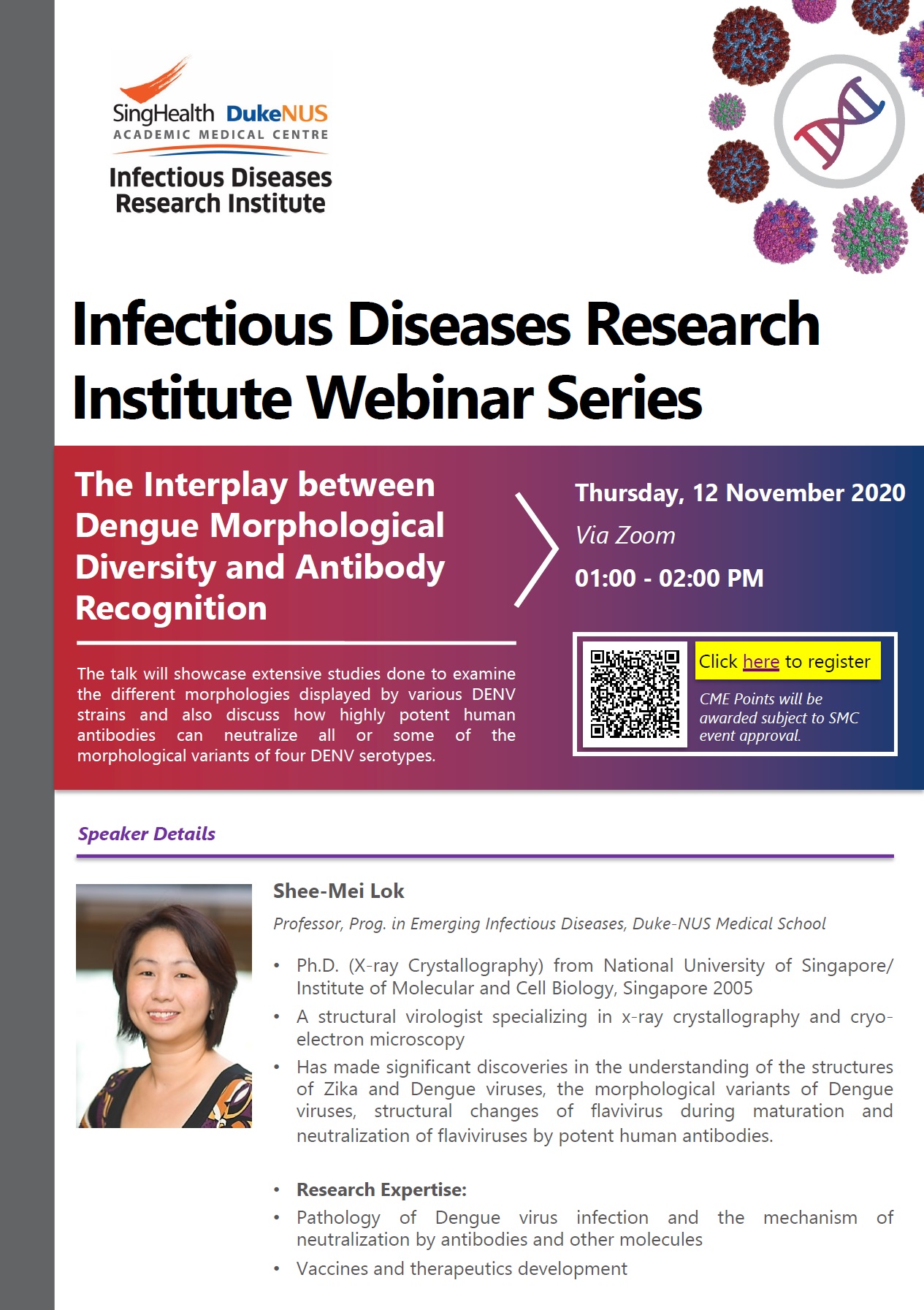 SingHealth DukeNUS
ACADEMIC MEDICAL CENTRE
Infectious Diseases Research Institute

Infectious Diseases Research Institute Webinar Series

The Interplay between Dengue Morphological Diversity and Antibody Recognition

The talk will showcase extensive studies done to examine the different morphologies displayed by various DENV strains and also discuss how highly potent human antibodies can neutralize all or some of the morphological variants of four DENV serotypes.

Thursday, 12 November 2020
Via Zoom
01:00 - 02:00 PM

Click here to register
CME Points will be awarded subject to SMC event approval.

Speaker Details

Shee-Mei Lok
Professor, Prog. in Emerging Infectious Diseases, Duke-NUS Medical School

• Ph.D. (X-ray Crystallography) from National University of Singapore/ Institute of Molecular and Cell Biology, Singapore 2005
• A structural virologist specializing in x-ray crystallography and cryo-electron microscopy
• Has made significant discoveries in the understanding of the structures of Zika and Dengue viruses, the morphological variants of Dengue viruses, structural changes of flavivirus during maturation and neutralization of flaviviruses by potent human antibodies.

• Research Expertise:
• Pathology of Dengue virus infection and the mechanism of neutralization by antibodies and other molecules
• Vaccines and therapeutics development